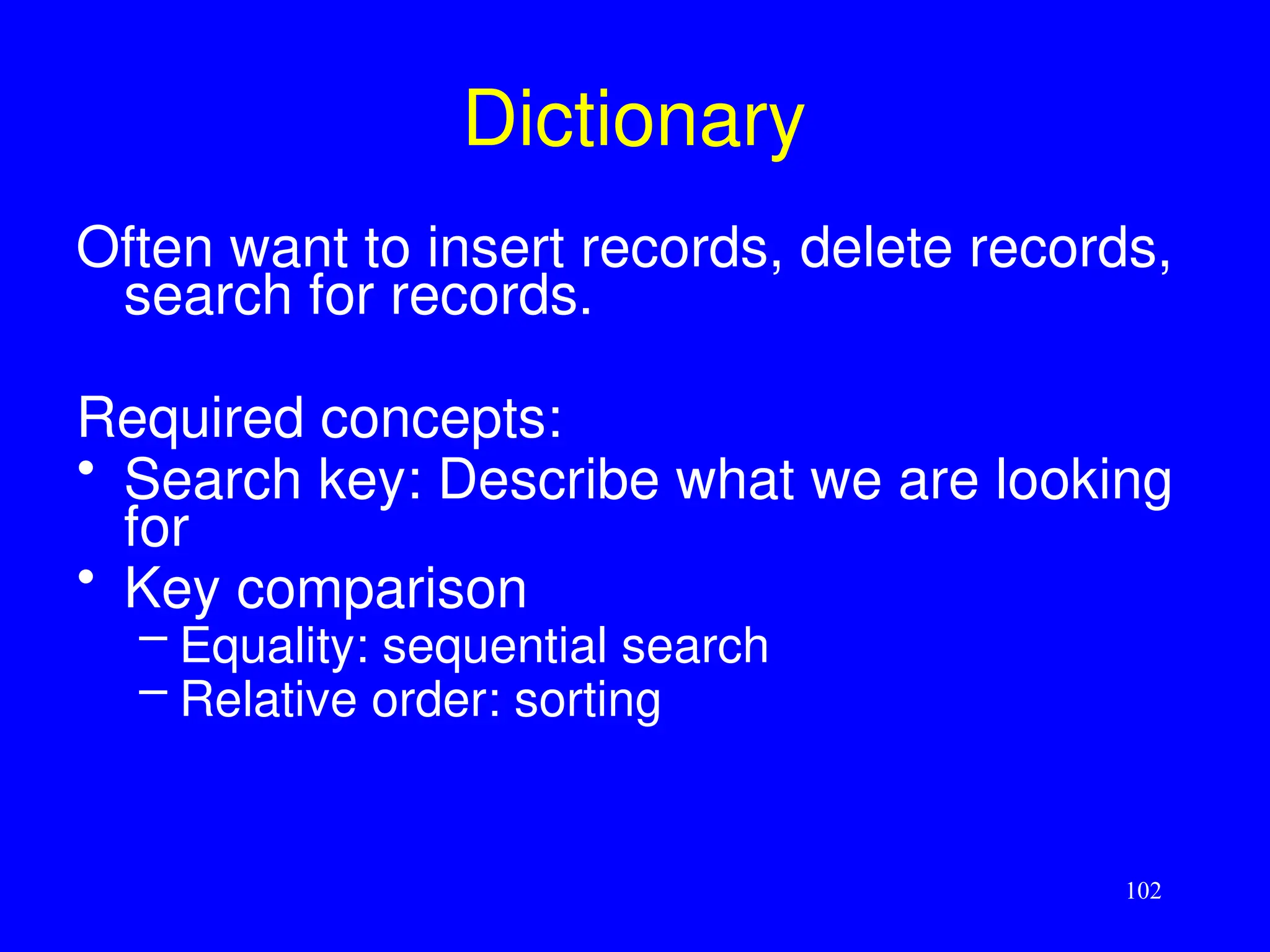 Dictionary

Often want to insert records, delete records, search for records.

Required concepts:

• Search key: Describe what we are looking for
• Key comparison
  – Equality: sequential search
  – Relative order: sorting

102